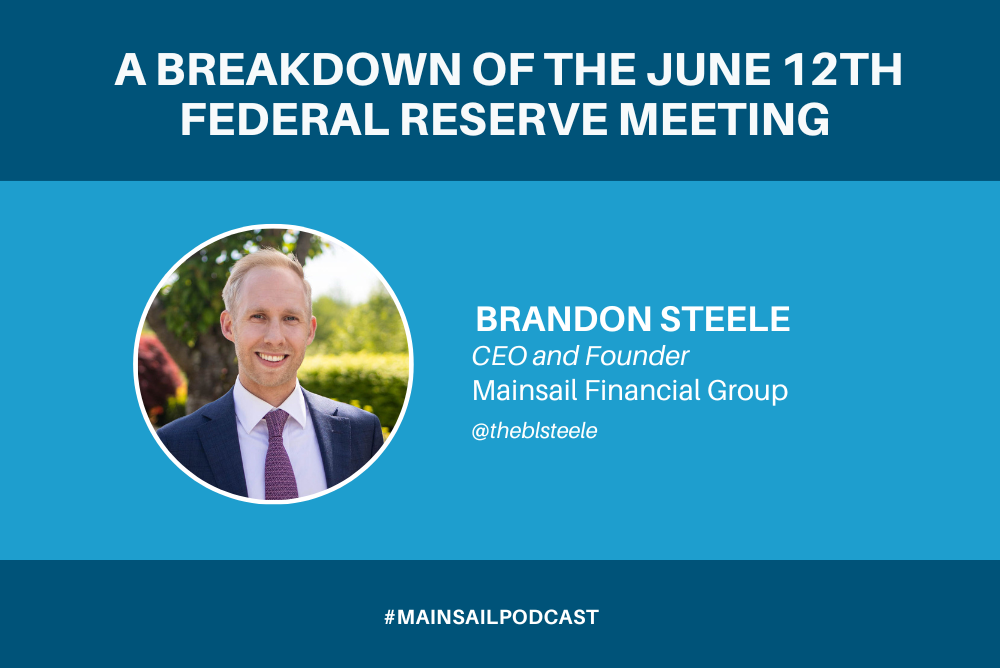 A BREAKDOWN OF THE JUNE 12TH FEDERAL RESERVE MEETING

BRANDON STEELE
CEO and Founder
Mainsail Financial Group
@theblsteele

#MAINSAILPODCAST